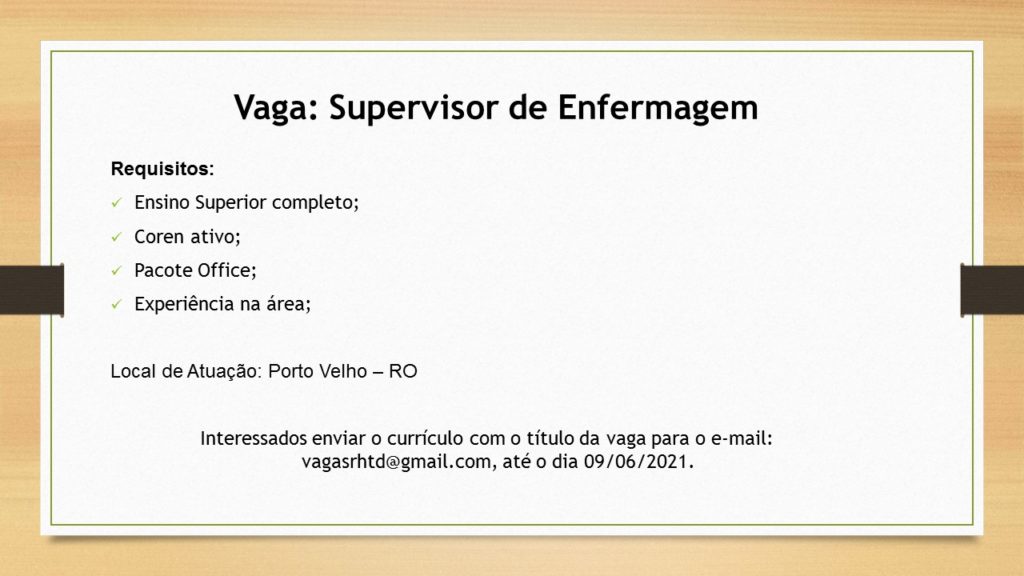 Vaga: Supervisor de Enfermagem

Requisitos:

✓ Ensino Superior completo;

✓ Coren ativo;

✓ Pacote Office;

✓ Experiência na área;

Local de Atuação: Porto Velho – RO

Interessados enviar o currículo com o título da vaga para o e-mail: vagasrhtd@gmail.com, até o dia 09/06/2021.